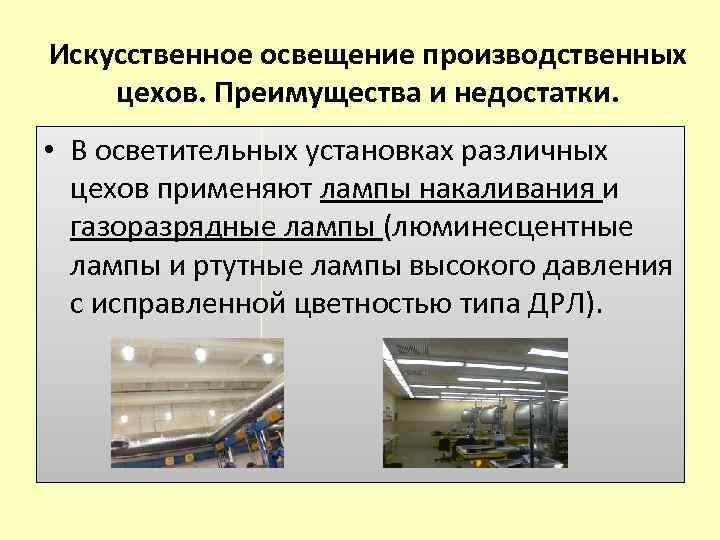 Искусственное освещение производственных цехов. Преимущества и недостатки.

• В осветительных установках различных цехов применяют лампы накаливания и газоразрядные лампы (люминесцентные лампы и ртутные лампы высокого давления с исправленной цветностью типа ДРЛ).